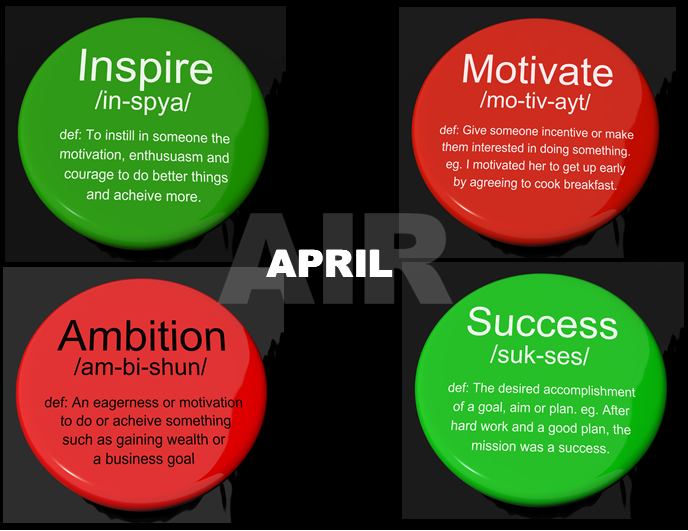 Inspire
/in-spya/

def: To instill in someone the motivation, enthusuasm and courage to do better things and acheive more.

Motivate
/mo-tiv-ayt/

def: Give someone incentive or make them interested in doing something. eg. I motivated her to get up early by agreeing to cook breakfast.

AIR

APRIL

Ambition
/am-bi-shun/

def: An eagerness or motivation to do or acheive something such as gaining wealth or a business goal

Success
/suk-ses/

def: The desired accomplishment of a goal, aim or plan. eg. After hard work and a good plan, the mission was a success.